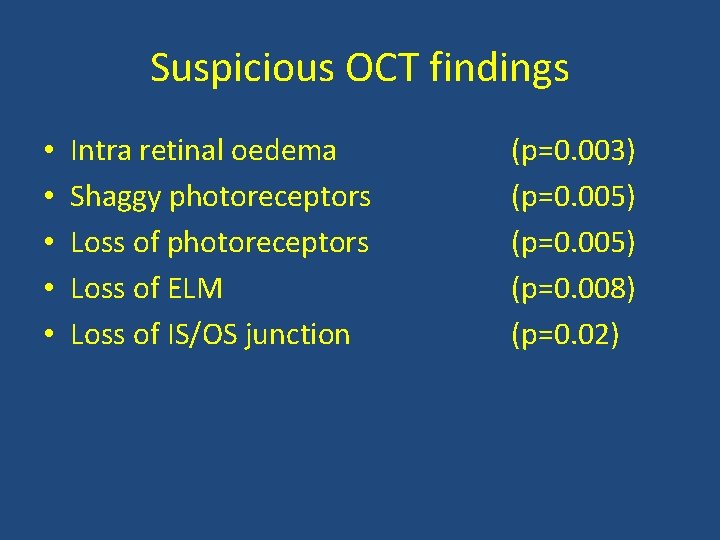 Suspicious OCT findings

• Intra retinal oedema (p=0.003)
• Shaggy photoreceptors (p=0.005)
• Loss of photoreceptors (p=0.005)
• Loss of ELM (p=0.008)
• Loss of IS/OS junction (p=0.02)